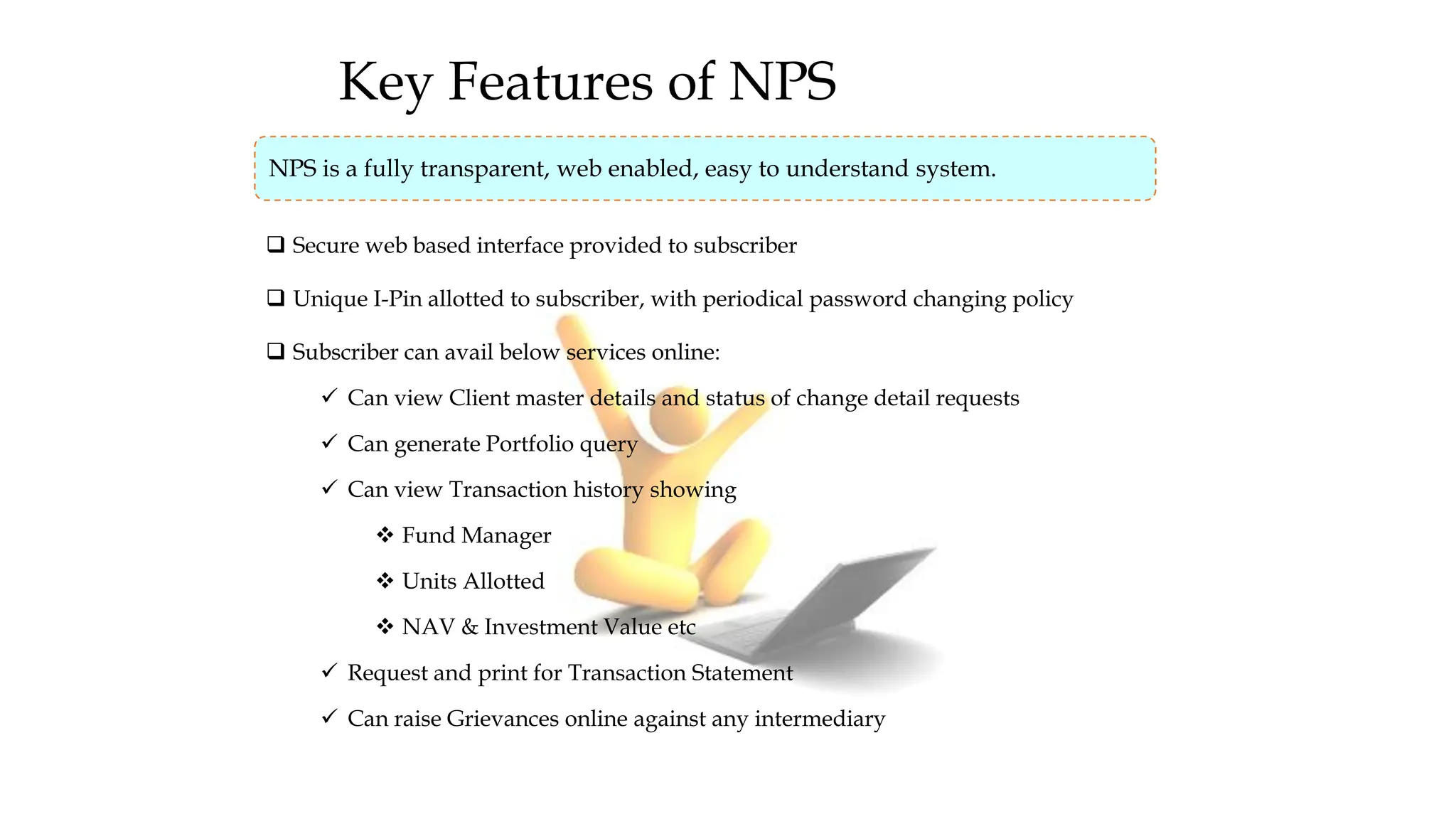 Key Features of NPS

NPS is a fully transparent, web enabled, easy to understand system.

❑ Secure web based interface provided to subscriber

❑ Unique I-Pin allotted to subscriber, with periodical password changing policy

❑ Subscriber can avail below services online:

✓ Can view Client master details and status of change detail requests

✓ Can generate Portfolio query

✓ Can view Transaction history showing

❖ Fund Manager

❖ Units Allotted

❖ NAV & Investment Value etc

✓ Request and print for Transaction Statement

✓ Can raise Grievances online against any intermediary